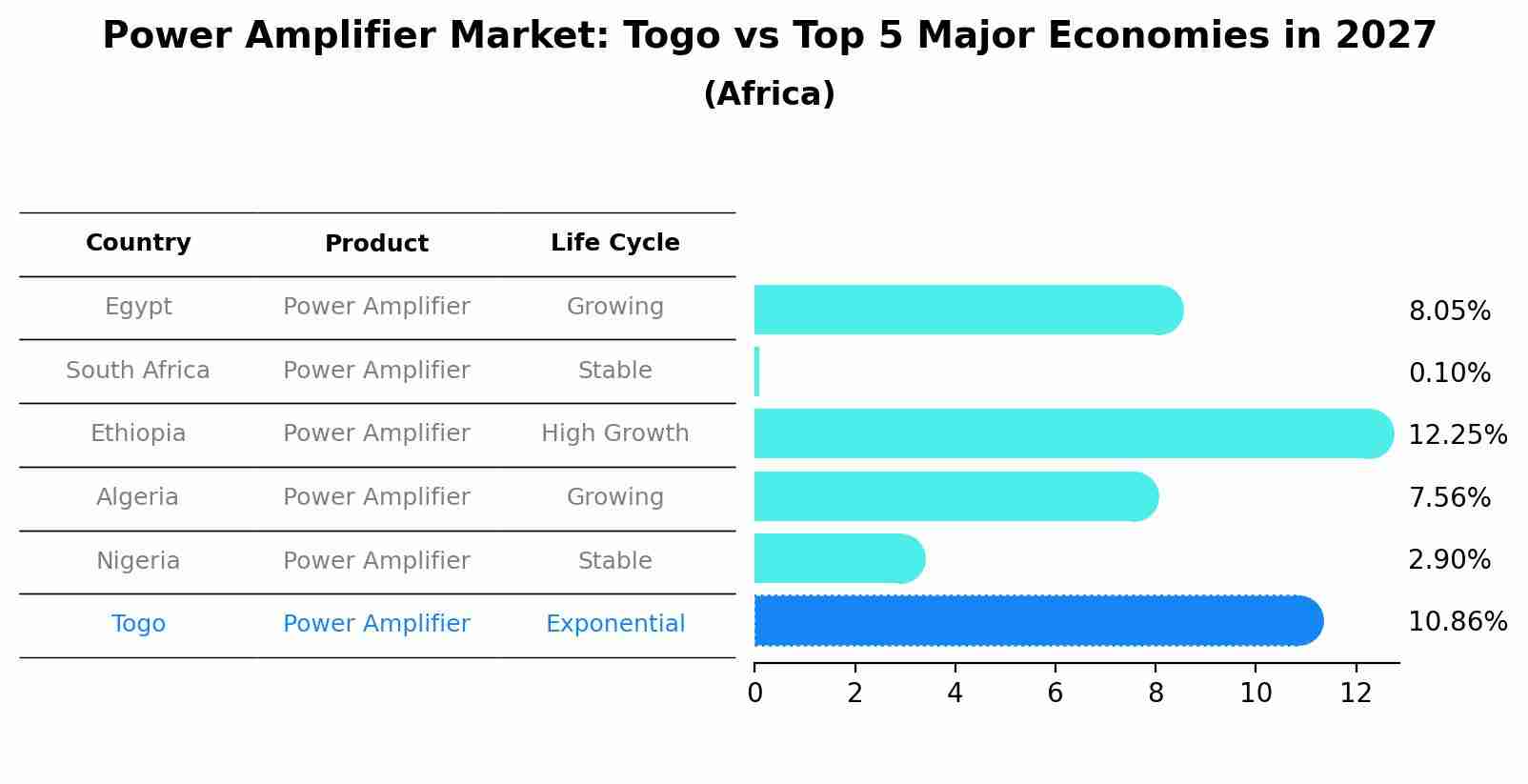 Power Amplifier Market: Togo vs Top 5 Major Economies in 2027

(Africa)

| Country | Product | Life Cycle |
|---|---|---|
| Egypt | Power Amplifier | Growing |
| South Africa | Power Amplifier | Stable |
| Ethiopia | Power Amplifier | High Growth |
| Algeria | Power Amplifier | Growing |
| Nigeria | Power Amplifier | Stable |
| Togo | Power Amplifier | Exponential |

8.05%
0.10%
12.25%
7.56%
2.90%
10.86%

0 2 4 6 8 10 12